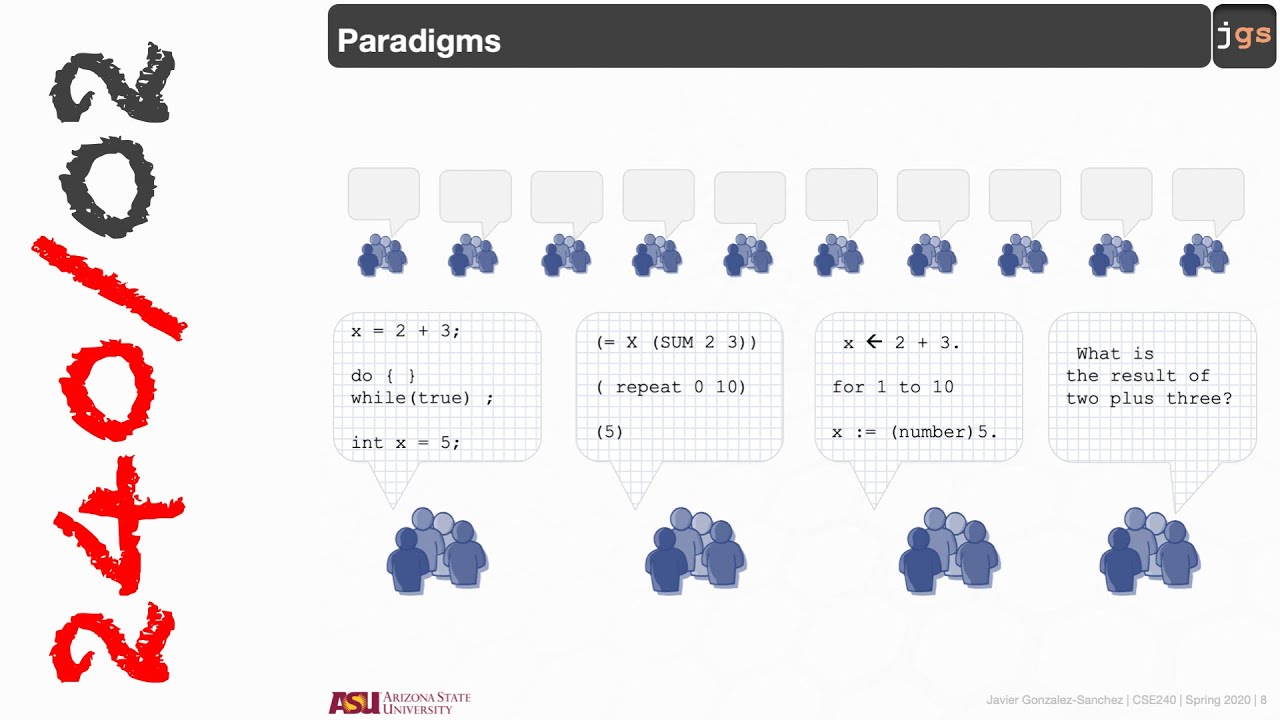 240/02

Paradigms

jgs

x = 2 + 3;

do { }
while(true) ;

int x = 5;

(= X (SUM 2 3))

( repeat 0 10)

(5)

x ← 2 + 3.

for 1 to 10

x := (number)5.

What is
the result of
two plus three?

ASU ARIZONA STATE UNIVERSITY

Javier Gonzalez-Sanchez | CSE240 | Spring 2020 | 8